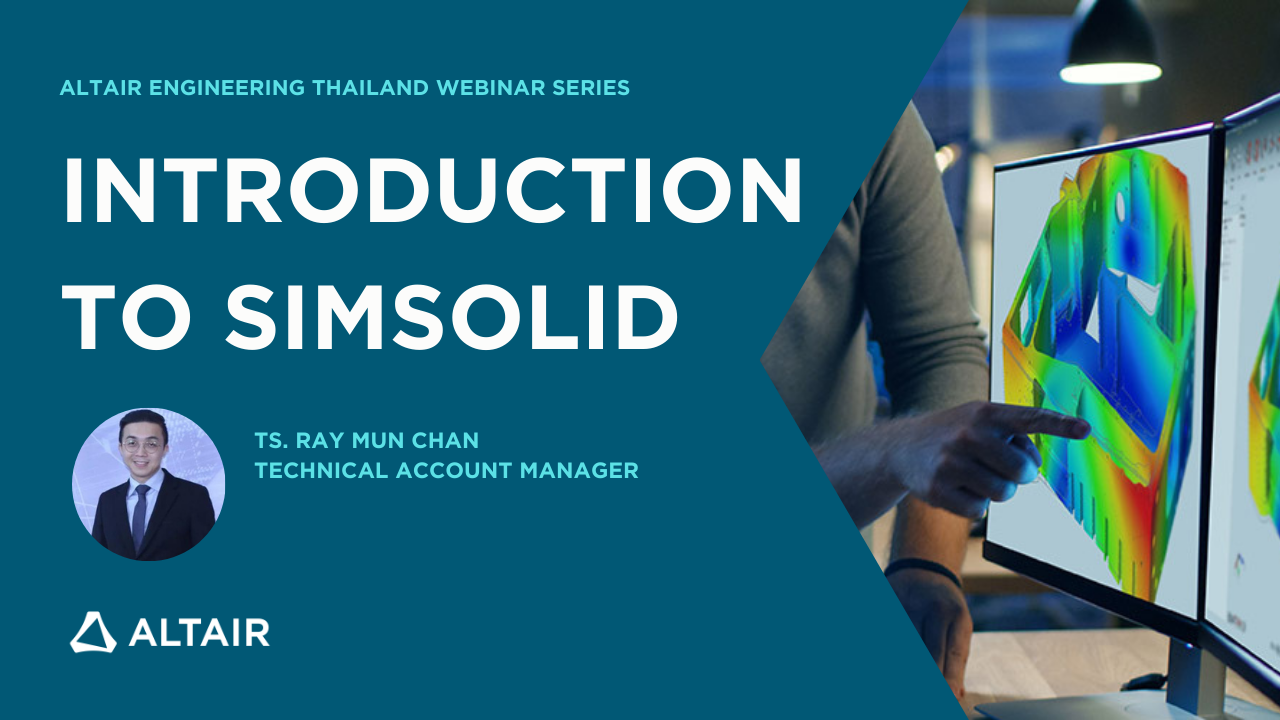 ALTAIR ENGINEERING THAILAND WEBINAR SERIES

INTRODUCTION TO SIMSOLID

TS. RAY MUN CHAN
TECHNICAL ACCOUNT MANAGER

ALTAIR